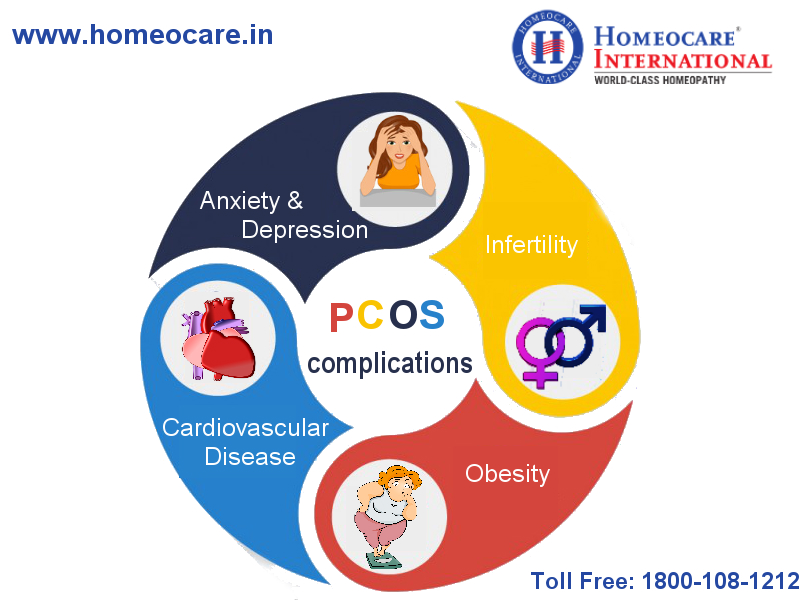 www.homeocare.in

HOMEOCARE INTERNATIONAL
H
HOMEOCARE® INTERNATIONAL
WORLD-CLASS HOMEOPATHY

Anxiety & Depression

Infertility

PCOS complications

Cardiovascular Disease

Obesity

Toll Free: 1800-108-1212